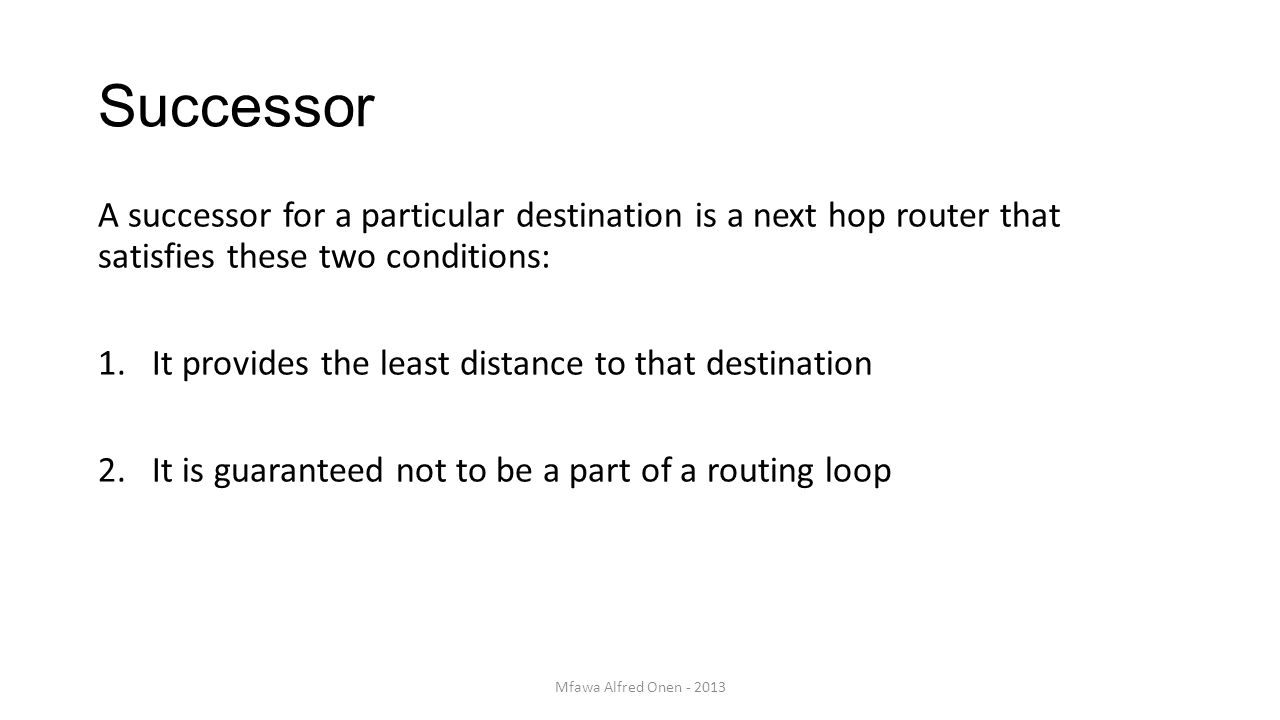 Successor

A successor for a particular destination is a next hop router that satisfies these two conditions:

1. It provides the least distance to that destination

2. It is guaranteed not to be a part of a routing loop

Mfawa Alfred Onen - 2013